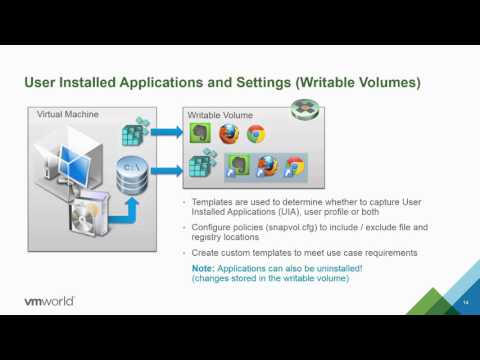 User Installed Applications and Settings (Writable Volumes)

Virtual Machine

C:\

Writable Volume

- Templates are used to determine whether to capture User Installed Applications (UIA), user profile or both
- Configure policies (snapvol.cfg) to include / exclude file and registry locations
- Create custom templates to meet use case requirements

Note: Applications can also be uninstalled! (changes stored in the writable volume)

vmworld

14